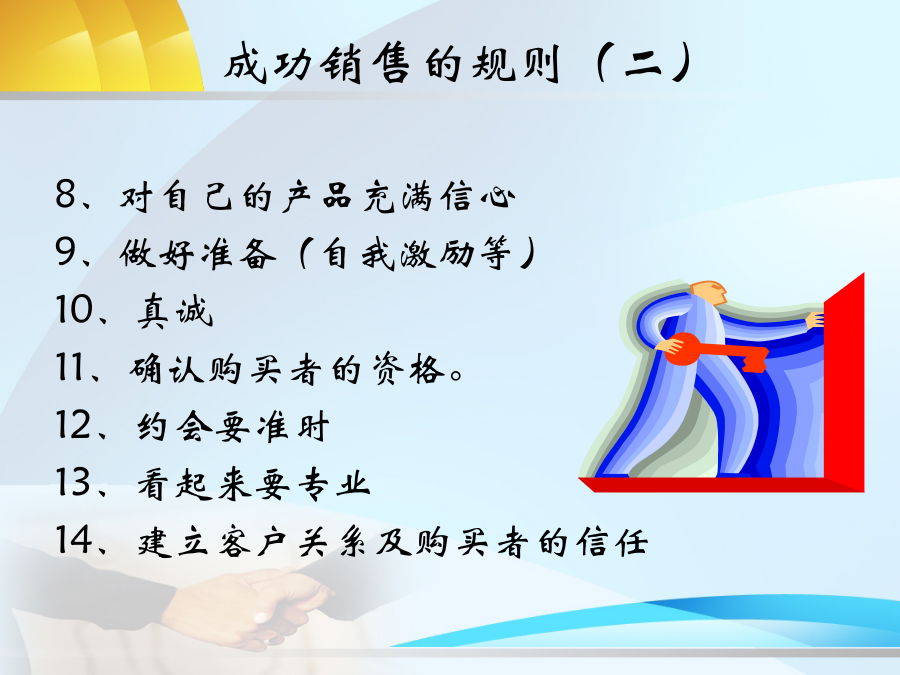 成功销售的规则（二）

8、对自己的产品充满信心
9、做好准备（自我激励等）
10、真诚
11、确认购买者的资格。
12、约会要准时
13、看起来要专业
14、建立客户关系及购买者的信任